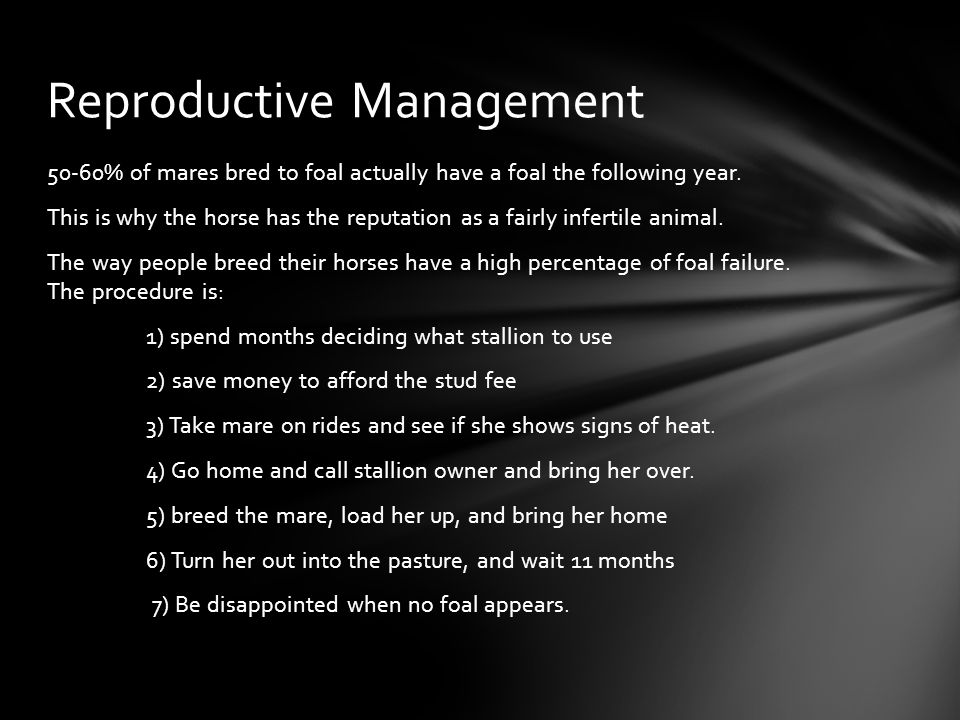 Reproductive Management

50-60% of mares bred to foal actually have a foal the following year.

This is why the horse has the reputation as a fairly infertile animal.

The way people breed their horses have a high percentage of foal failure. The procedure is:

1) spend months deciding what stallion to use

2) save money to afford the stud fee

3) Take mare on rides and see if she shows signs of heat.

4) Go home and call stallion owner and bring her over.

5) breed the mare, load her up, and bring her home

6) Turn her out into the pasture, and wait 11 months

7) Be disappointed when no foal appears.